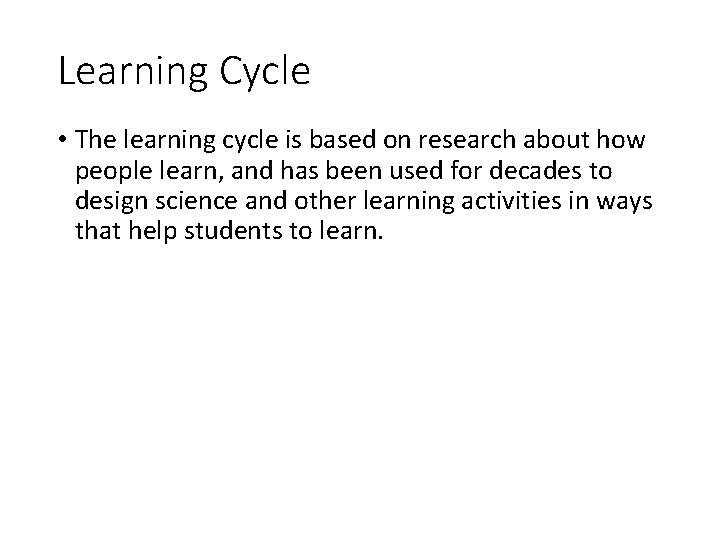 Learning Cycle

• The learning cycle is based on research about how people learn, and has been used for decades to design science and other learning activities in ways that help students to learn.